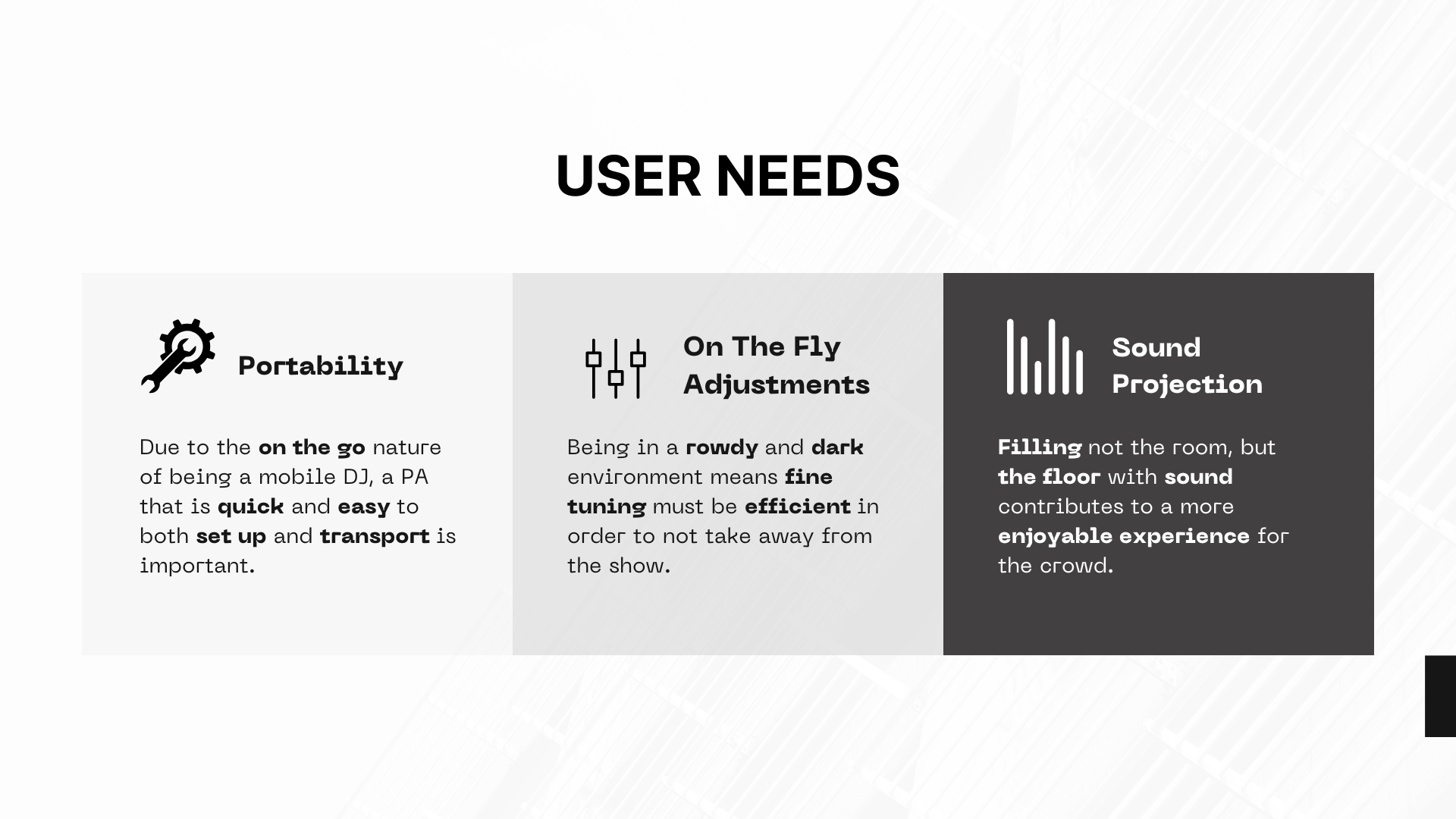 USER NEEDS

Portability

Due to the on the go nature of being a mobile DJ, a PA that is quick and easy to both set up and transport is important.

On The Fly Adjustments

Being in a rowdy and dark environment means fine tuning must be efficient in order to not take away from the show.

Sound Projection

Filling not the room, but the floor with sound contributes to a more enjoyable experience for the crowd.